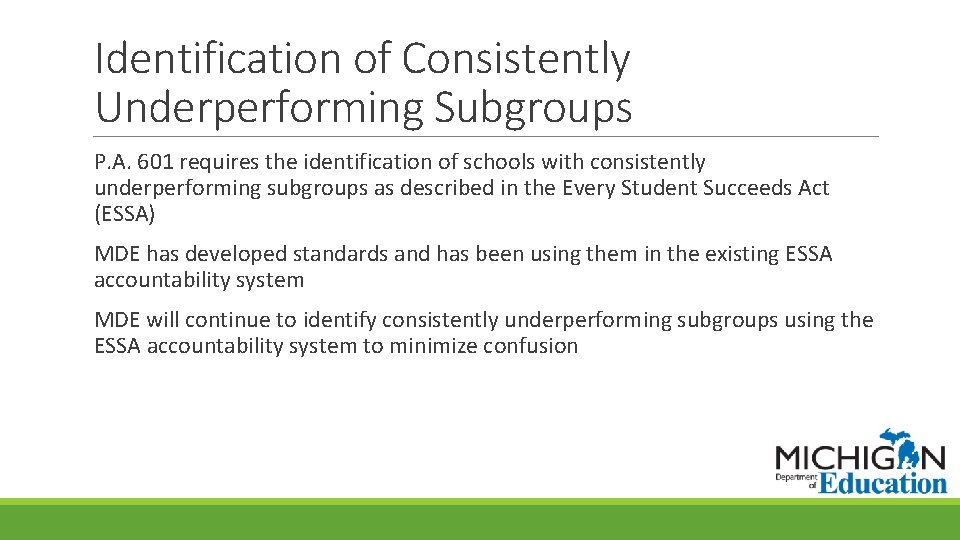 Identification of Consistently Underperforming Subgroups

P.A. 601 requires the identification of schools with consistently underperforming subgroups as described in the Every Student Succeeds Act (ESSA)

MDE has developed standards and has been using them in the existing ESSA accountability system

MDE will continue to identify consistently underperforming subgroups using the ESSA accountability system to minimize confusion

MICHIGAN
Department of Education